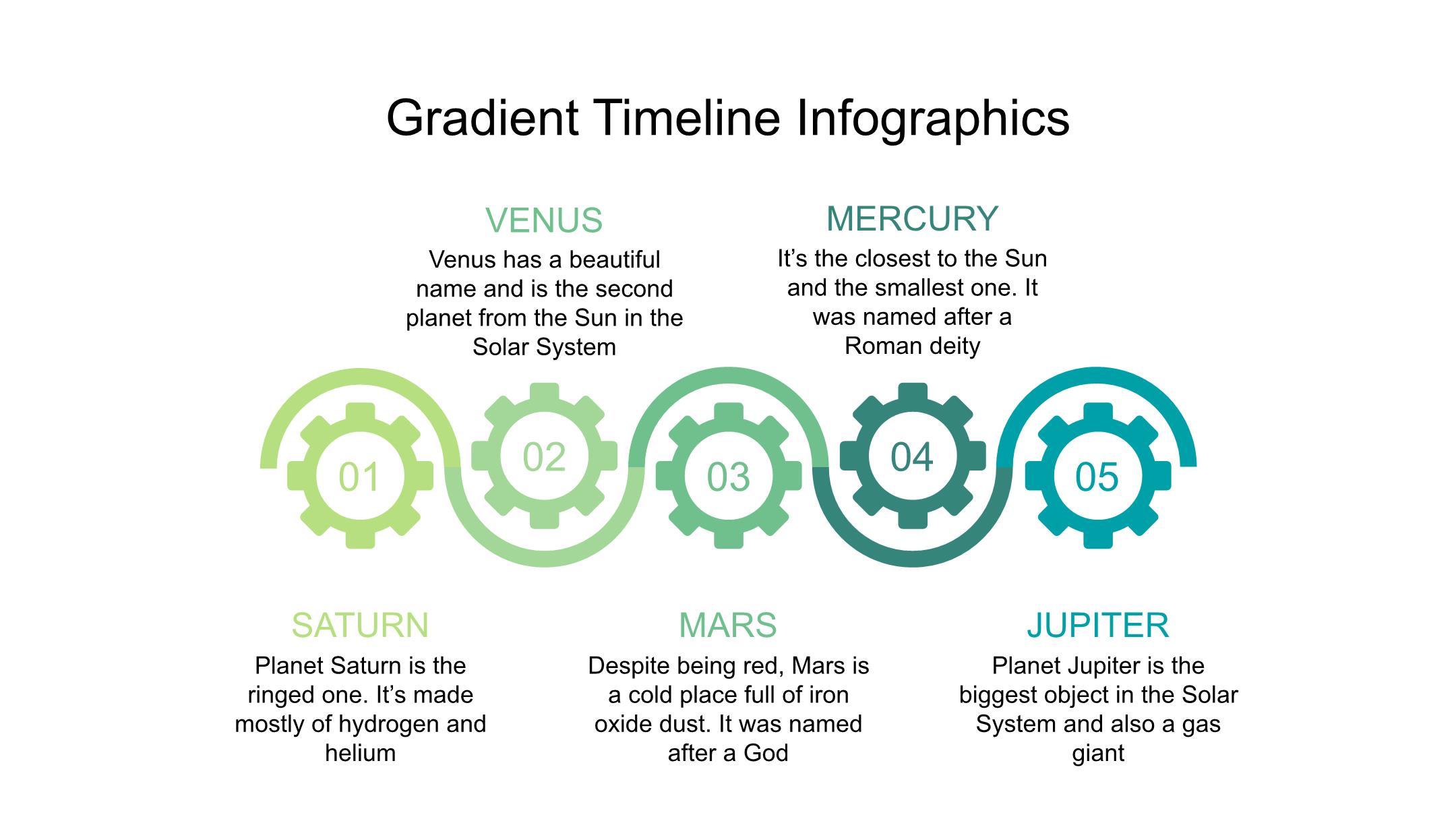 Gradient Timeline Infographics

VENUS
Venus has a beautiful name and is the second planet from the Sun in the Solar System

MERCURY
It’s the closest to the Sun and the smallest one. It was named after a Roman deity

01

02

03

04

05

SATURN
Planet Saturn is the ringed one. It’s made mostly of hydrogen and helium

MARS
Despite being red, Mars is a cold place full of iron oxide dust. It was named after a God

JUPITER
Planet Jupiter is the biggest object in the Solar System and also a gas giant